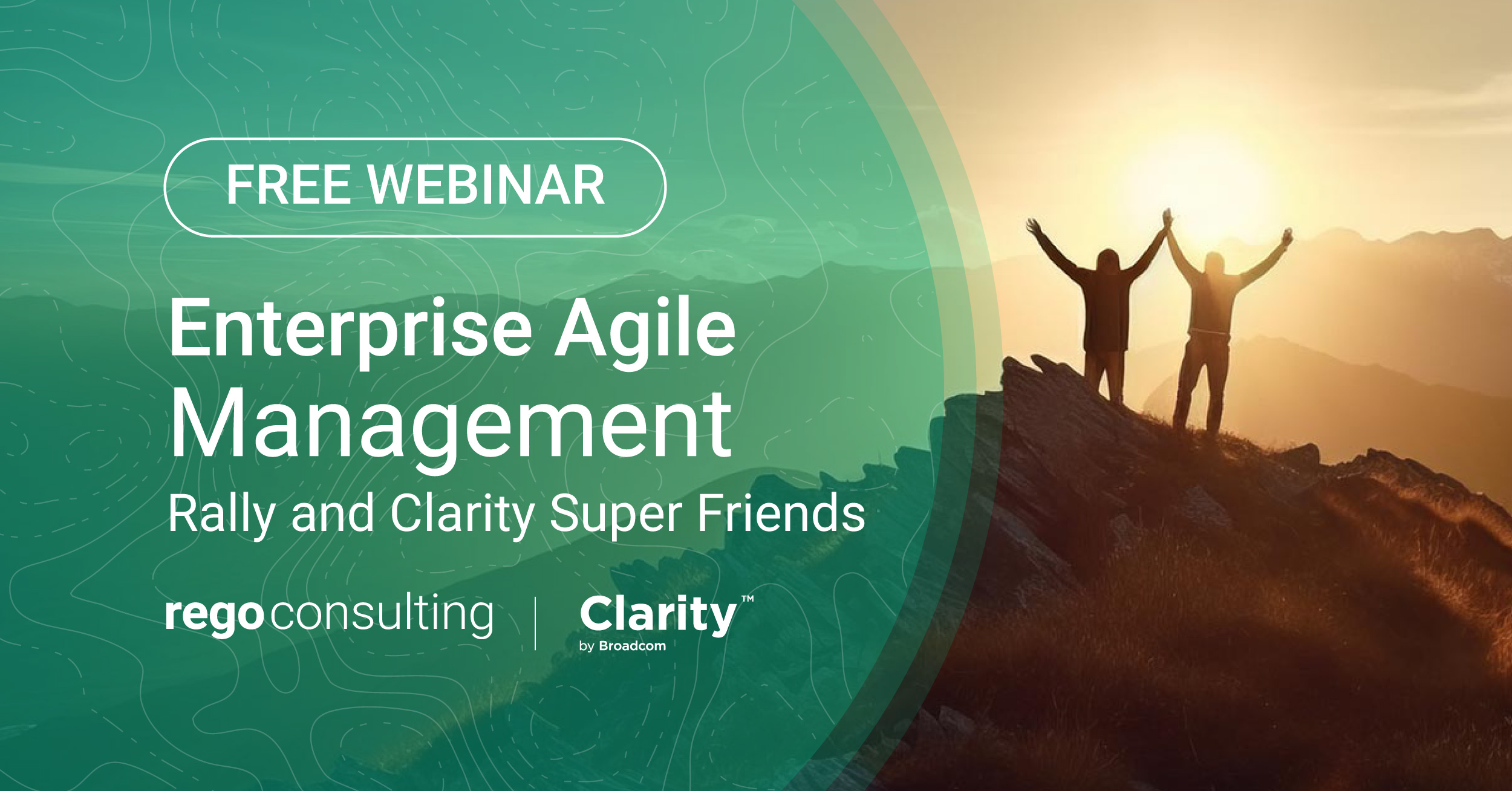 FREE WEBINAR

Enterprise Agile Management

Rally and Clarity Super Friends

regoconsulting | Clarity™ by Broadcom